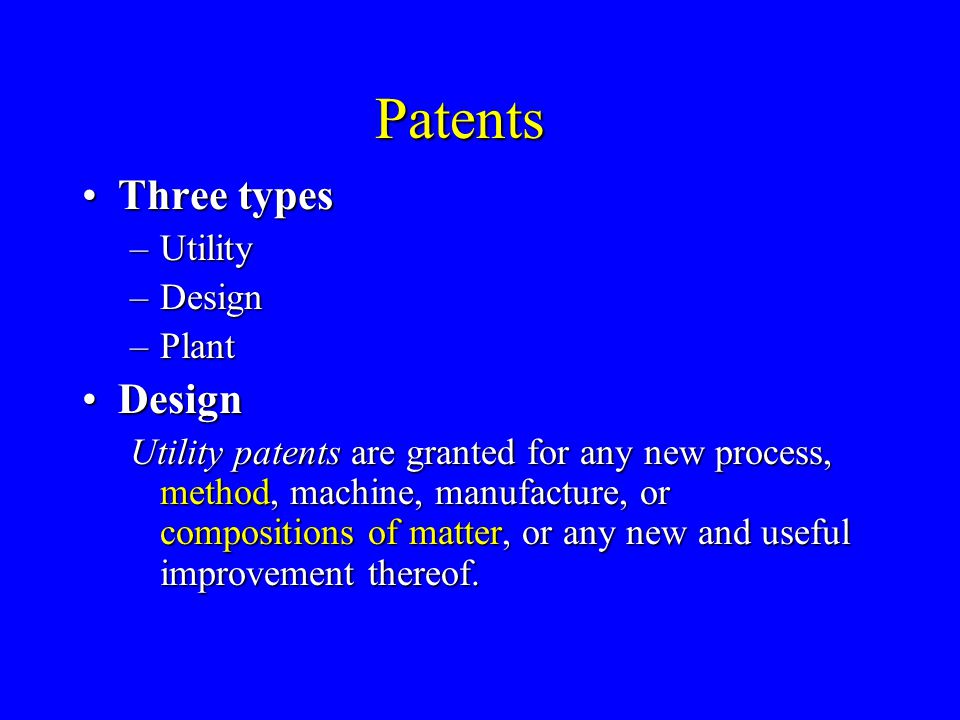 Patents

• Three types
– Utility
– Design
– Plant

• Design
Utility patents are granted for any new process, method, machine, manufacture, or compositions of matter, or any new and useful improvement thereof.